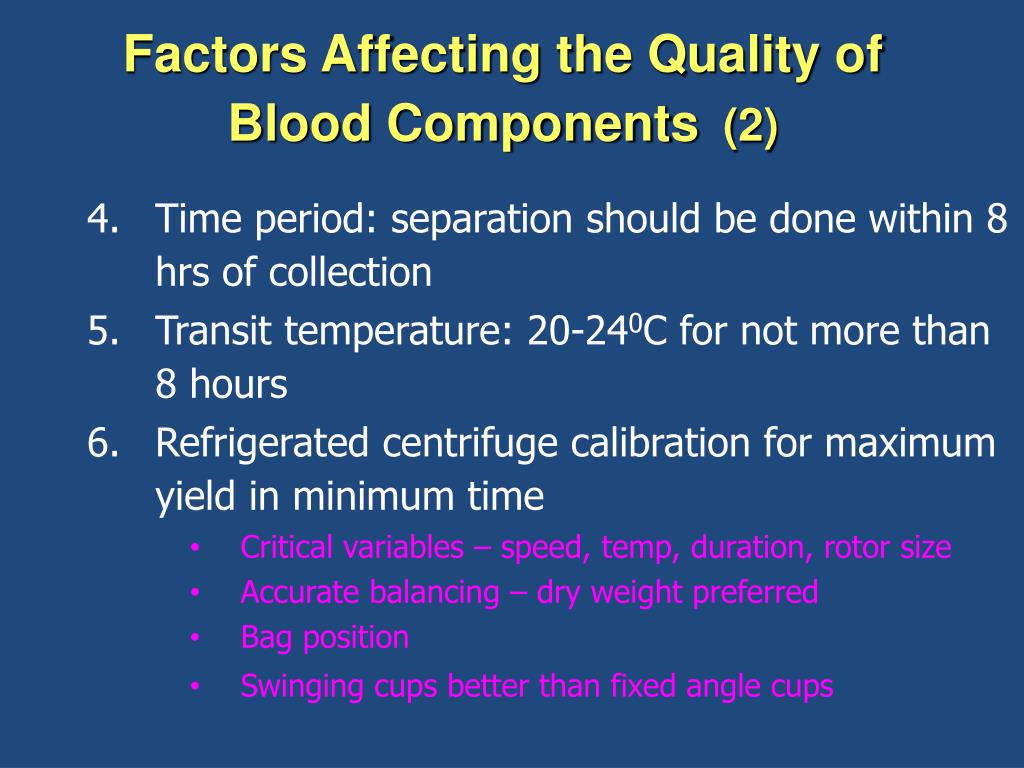 Factors Affecting the Quality of Blood Components (2)

4. Time period: separation should be done within 8 hrs of collection
5. Transit temperature: 20-24$^0$C for not more than 8 hours
6. Refrigerated centrifuge calibration for maximum yield in minimum time
• Critical variables – speed, temp, duration, rotor size
• Accurate balancing – dry weight preferred
• Bag position
• Swinging cups better than fixed angle cups